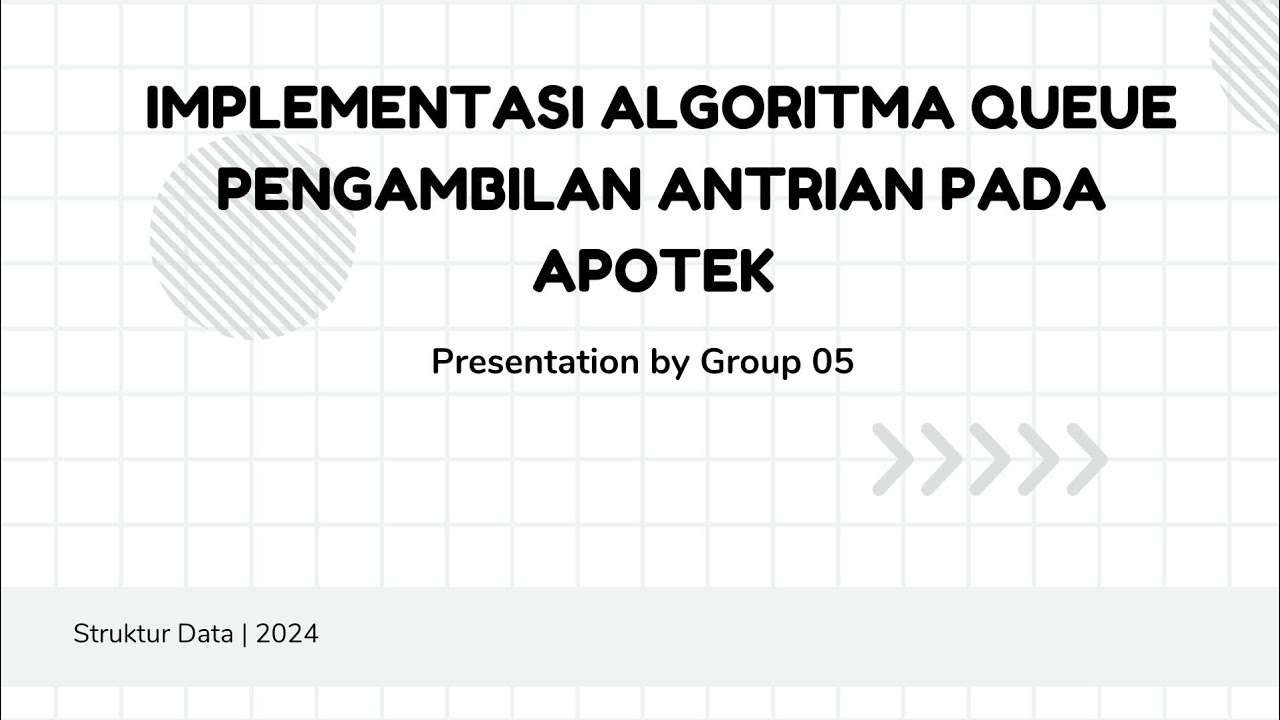 IMPLEMENTASI ALGORITMA QUEUE PENGAMBILAN ANTRIAN PADA APOTEK

Presentation by Group 05

Struktur Data | 2024